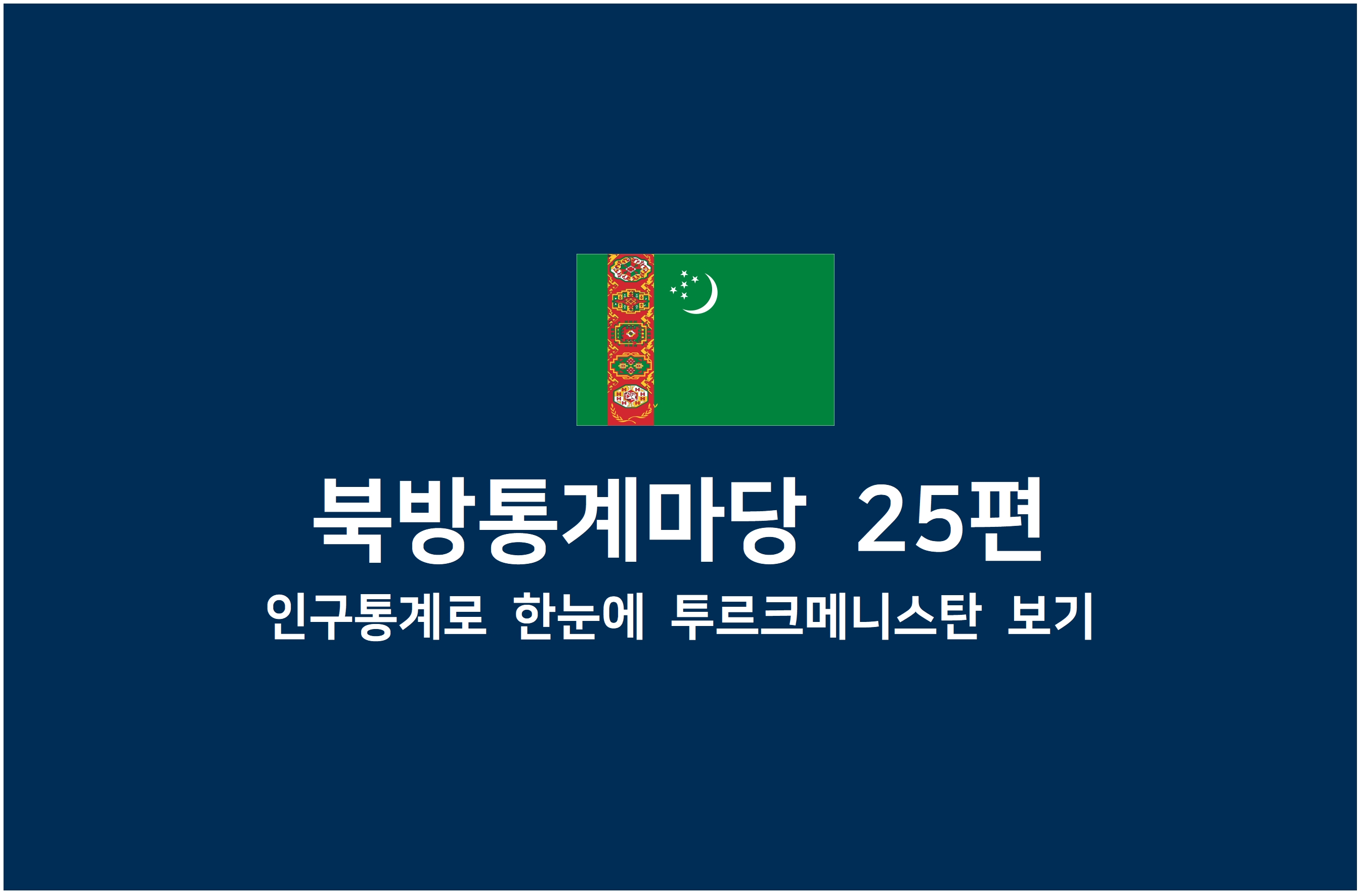 북방통계마당 25편

인구통계로 한눈에 투르크메니스탄 보기